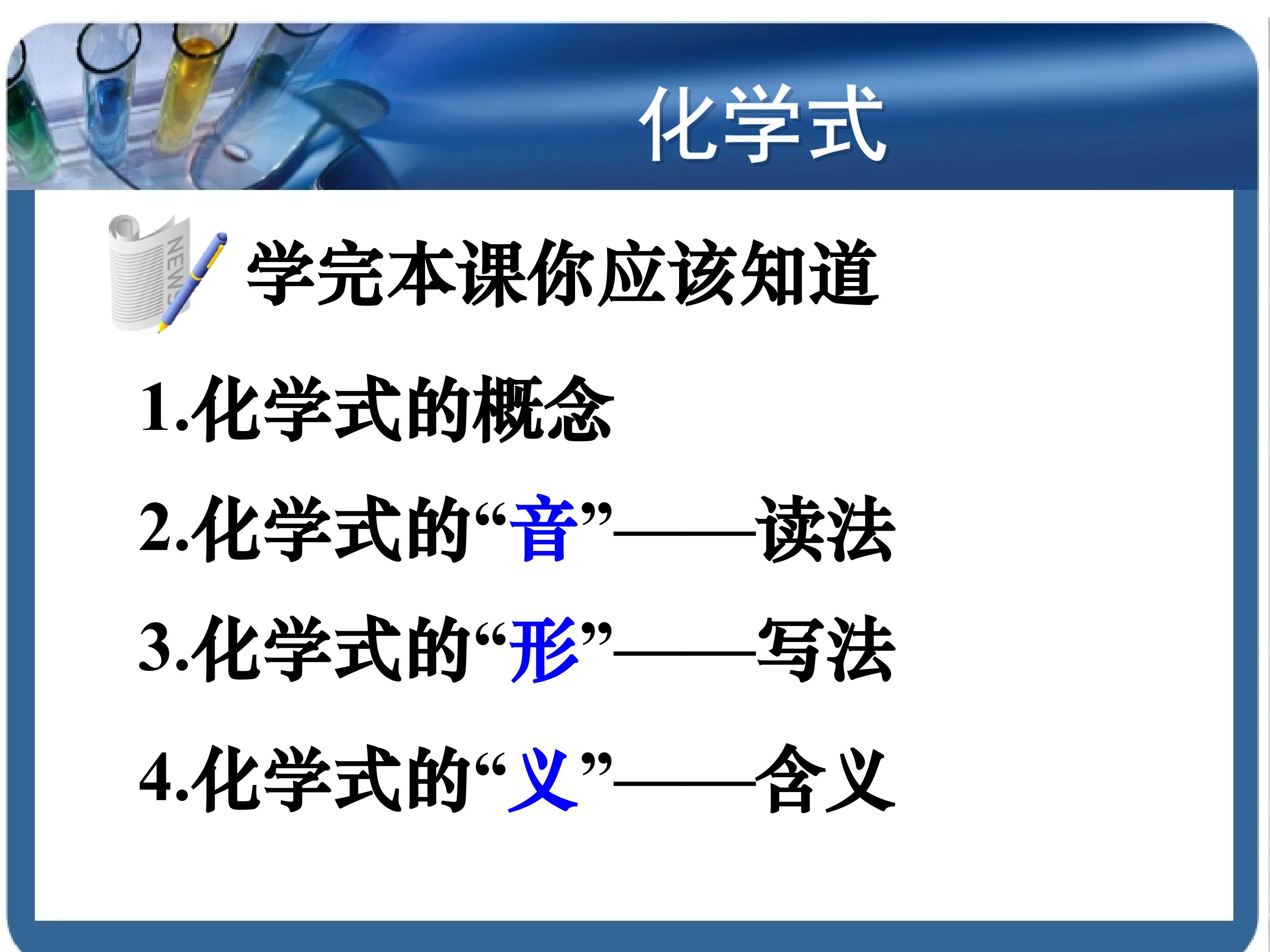 化学式

NEWS

学完本课你应该知道

1.化学式的概念

2.化学式的“音”——读法

3.化学式的“形”——写法

4.化学式的“义”——含义